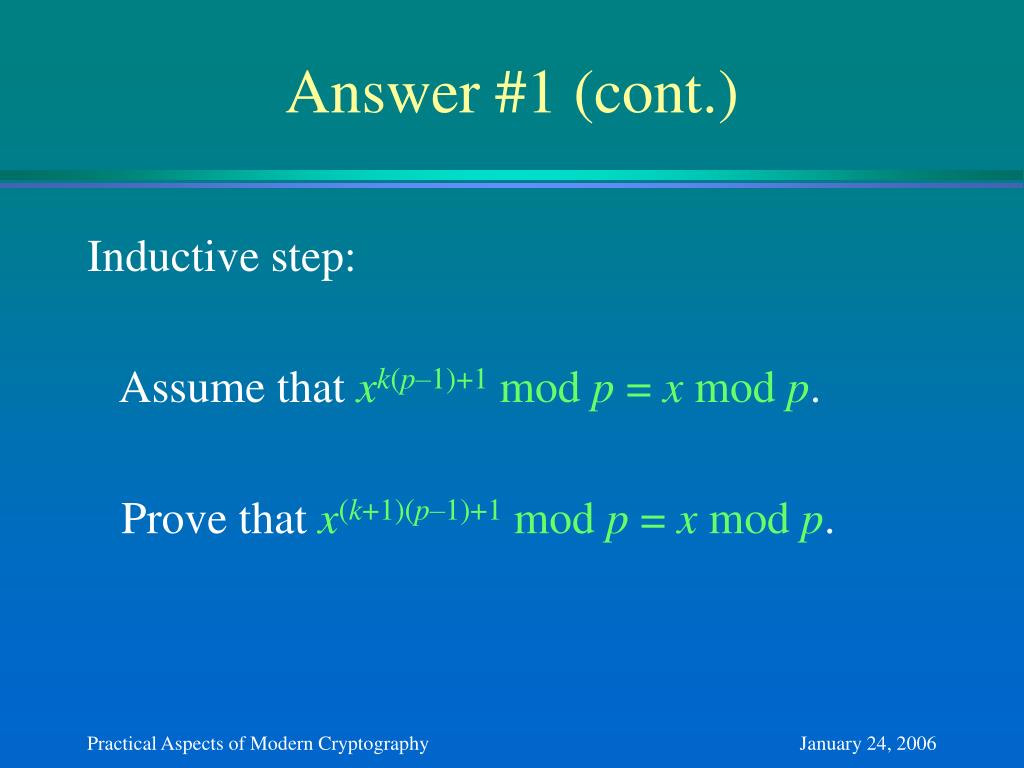 Answer #1 (cont.)

Inductive step:

Assume that $x^{k(p-1)+1} \bmod p = x \bmod p$.

Prove that $x^{(k+1)(p-1)+1} \bmod p = x \bmod p$.

Practical Aspects of Modern Cryptography

January 24, 2006